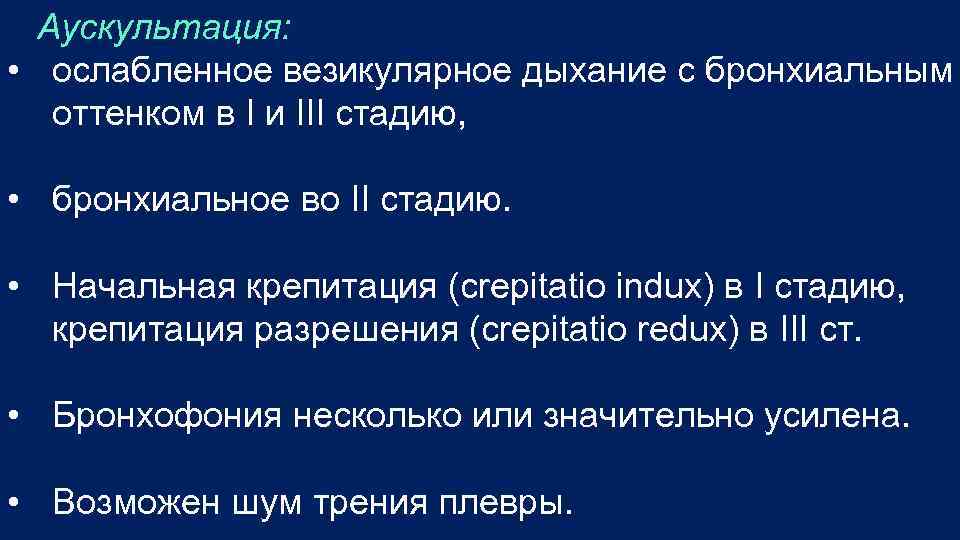 Аускультация:

• ослабленное везикулярное дыхание с бронхиальным оттенком в I и III стадию,

• бронхиальное во II стадию.

• Начальная крепитация (crepitatio indux) в I стадию, крепитация разрешения (crepitatio redux) в III ст.

• Бронхофония несколько или значительно усилена.

• Возможен шум трения плевры.